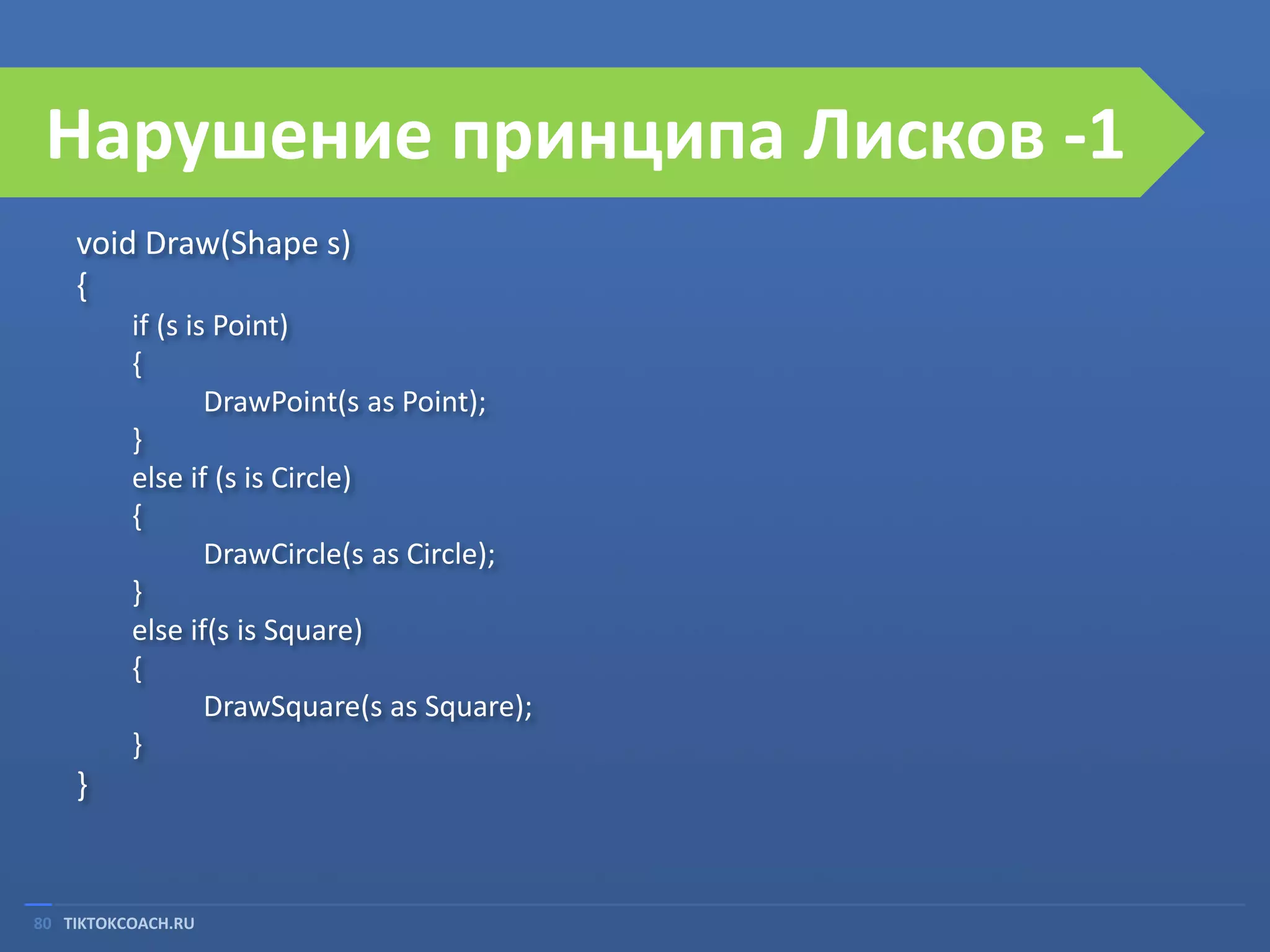 Нарушение принципа Лисков -1

void Draw(Shape s)
{
if (s is Point)
{
DrawPoint(s as Point);
}
else if (s is Circle)
{
DrawCircle(s as Circle);
}
else if(s is Square)
{
DrawSquare(s as Square);
}
}

80 TIKTOKCOACH.RU